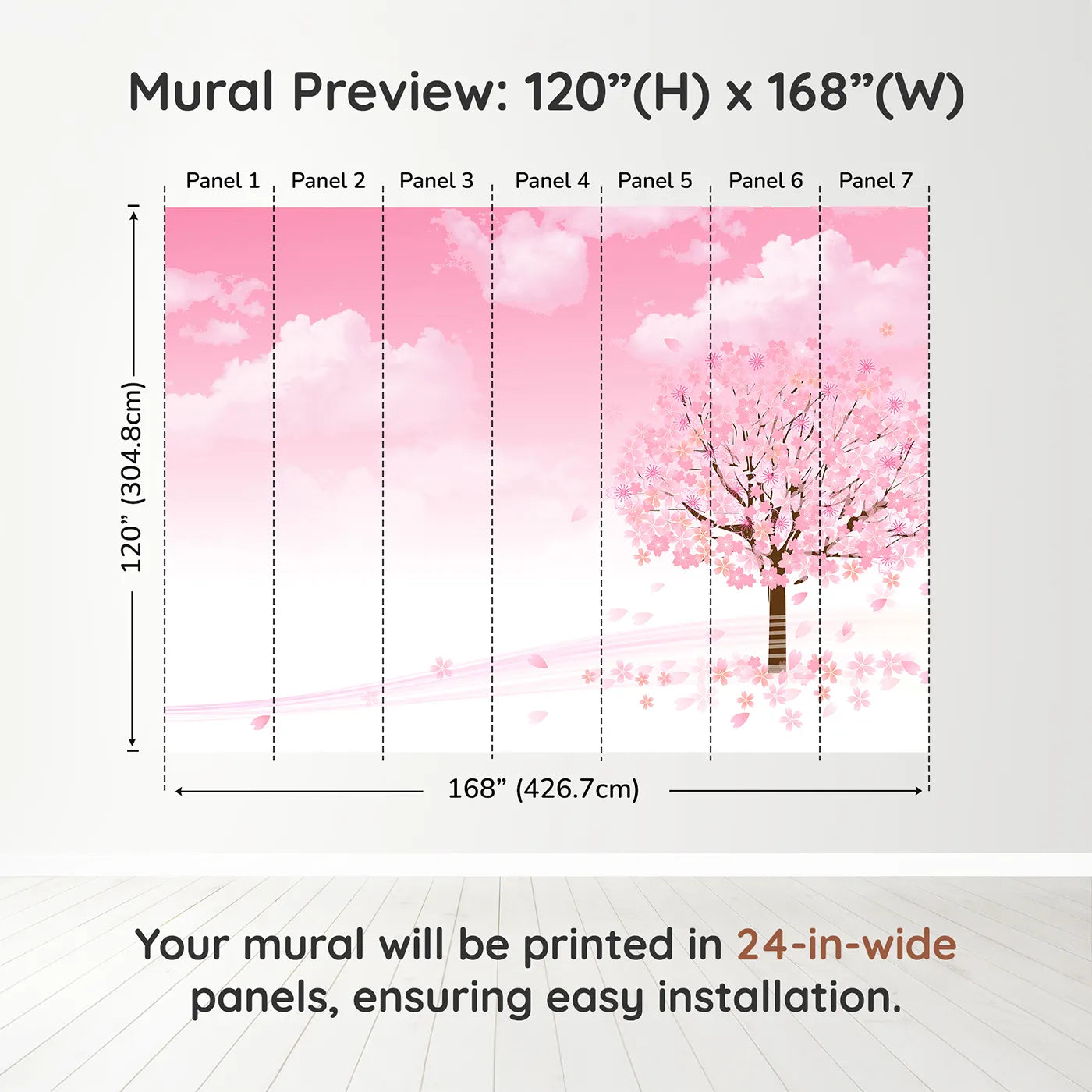 Mural Preview: 120”(H) x 168”(W)

Panel 1 Panel 2 Panel 3 Panel 4 Panel 5 Panel 6 Panel 7

120” (304.8cm)

168” (426.7cm)

Your mural will be printed in 24-in-wide panels, ensuring easy installation.